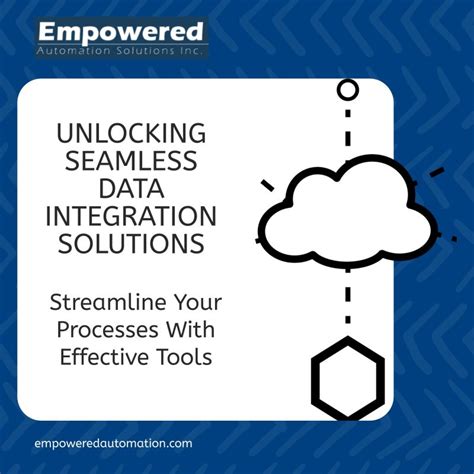 Empowered
Automation Solutions Inc.

UNLOCKING SEAMLESS DATA INTEGRATION SOLUTIONS

Streamline Your Processes With Effective Tools

empoweredautomation.com